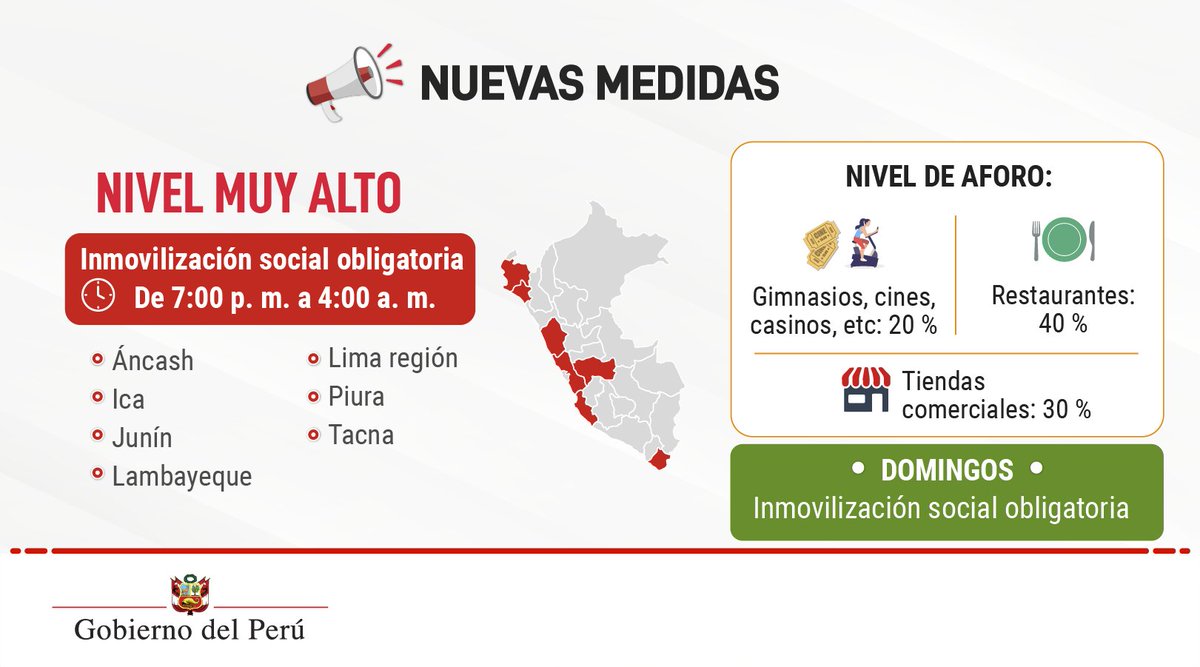 NUEVAS MEDIDAS

NIVEL MUY ALTO

Inmovilización social obligatoria
De 7:00 p. m. a 4:00 a. m.

Áncash
Ica
Junín
Lambayeque

Lima región
Piura
Tacna

NIVEL DE AFORO:

Gimnasios, cines, casinos, etc: 20 %

Restaurantes: 40 %

Tiendas comerciales: 30 %

• DOMINGOS •
Inmovilización social obligatoria

Gobierno del Perú